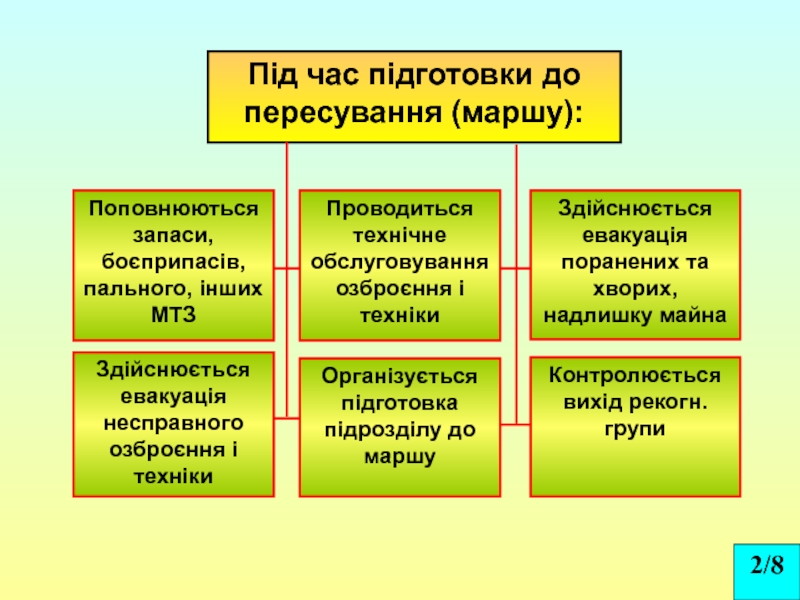 Під час підготовки до пересування (маршу):

Поповнюються запаси, боєприпасів, пального, інших МТЗ

Проводиться технічне обслуговування озброєння і техніки

Здійснюється евакуація поранених та хворих, надлишку майна

Здійснюється евакуація несправного озброєння і техніки

Організується підготовка підрозділу до маршу

Контролюється вихід рекогн. групи

2/8